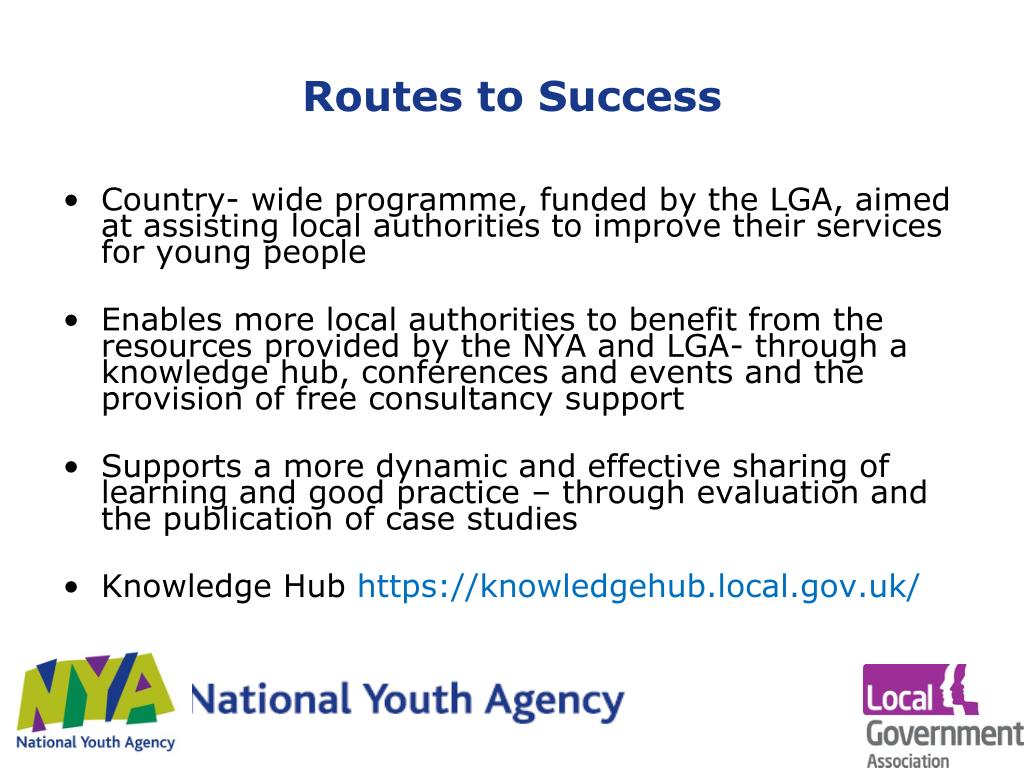 Routes to Success

• Country- wide programme, funded by the LGA, aimed at assisting local authorities to improve their services for young people

• Enables more local authorities to benefit from the resources provided by the NYA and LGA- through a knowledge hub, conferences and events and the provision of free consultancy support

• Supports a more dynamic and effective sharing of learning and good practice – through evaluation and the publication of case studies

• Knowledge Hub https://knowledgehub.local.gov.uk/

NYA
National Youth Agency
National Youth Agency

Local
Government
Association